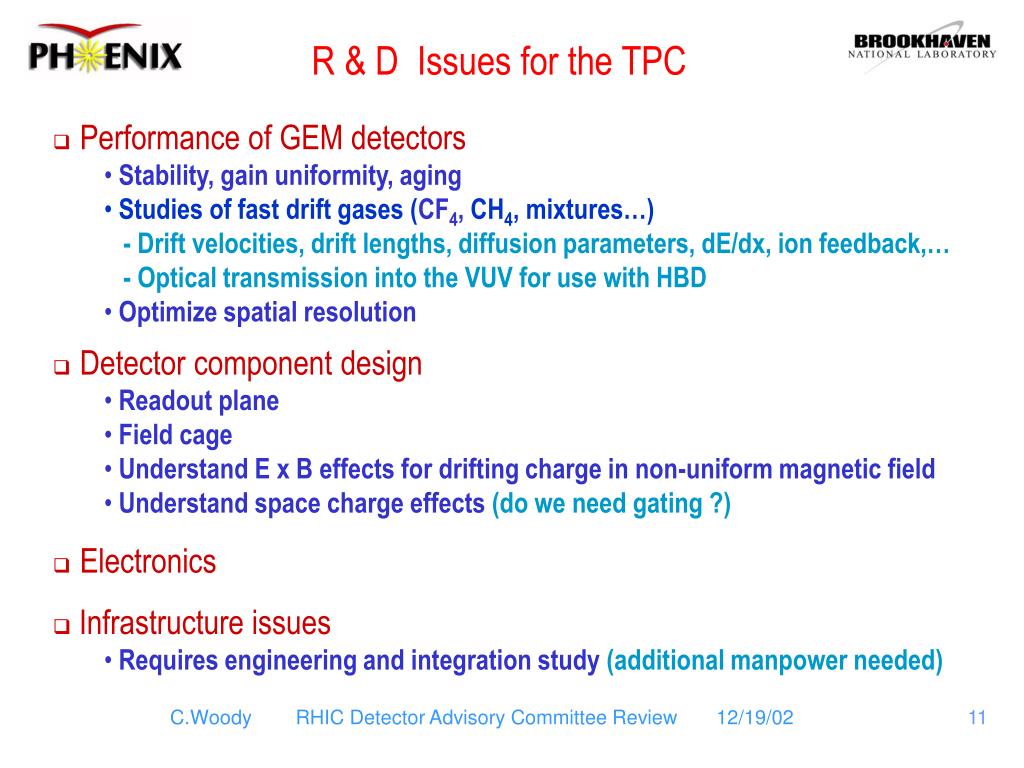 PHENIX

R & D Issues for the TPC

BROOKHAVEN NATIONAL LABORATORY

❑ Performance of GEM detectors
• Stability, gain uniformity, aging
• Studies of fast drift gases ($CF_4$, $CH_4$, mixtures…)
- Drift velocities, drift lengths, diffusion parameters, dE/dx, ion feedback,…
- Optical transmission into the VUV for use with HBD
• Optimize spatial resolution

❑ Detector component design
• Readout plane
• Field cage
• Understand E x B effects for drifting charge in non-uniform magnetic field
• Understand space charge effects (do we need gating ?)

❑ Electronics

❑ Infrastructure issues
• Requires engineering and integration study (additional manpower needed)

C.Woody RHIC Detector Advisory Committee Review 12/19/02 11